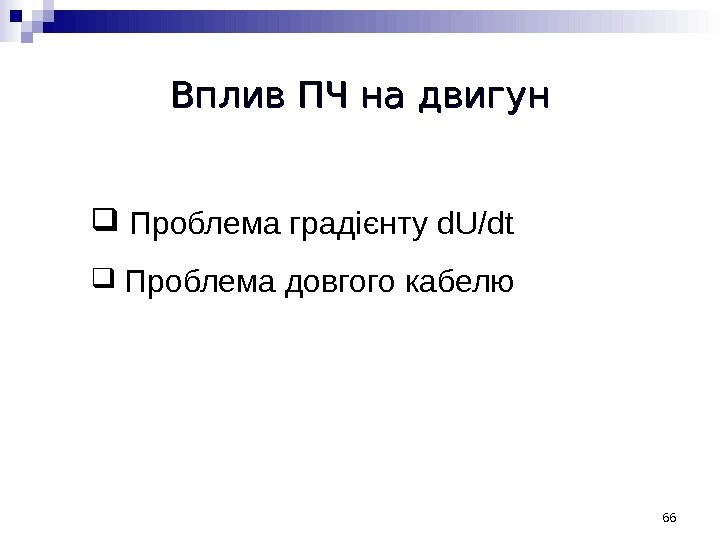 Вплив ПЧ на двигун

❑ Проблема градієнту dU/dt

❑ Проблема довгого кабелю

66